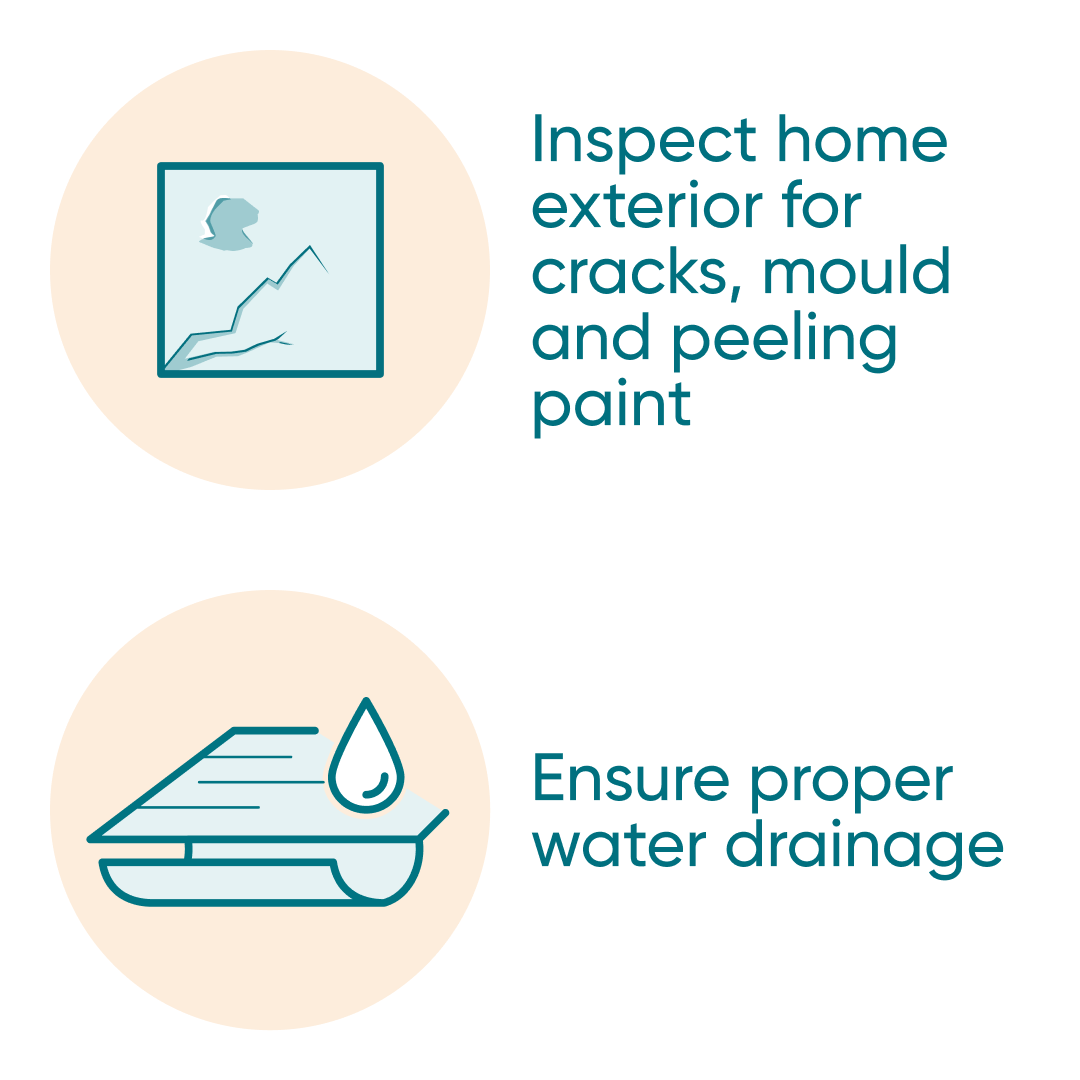 Inspect home exterior for cracks, mould and peeling paint

Ensure proper water drainage